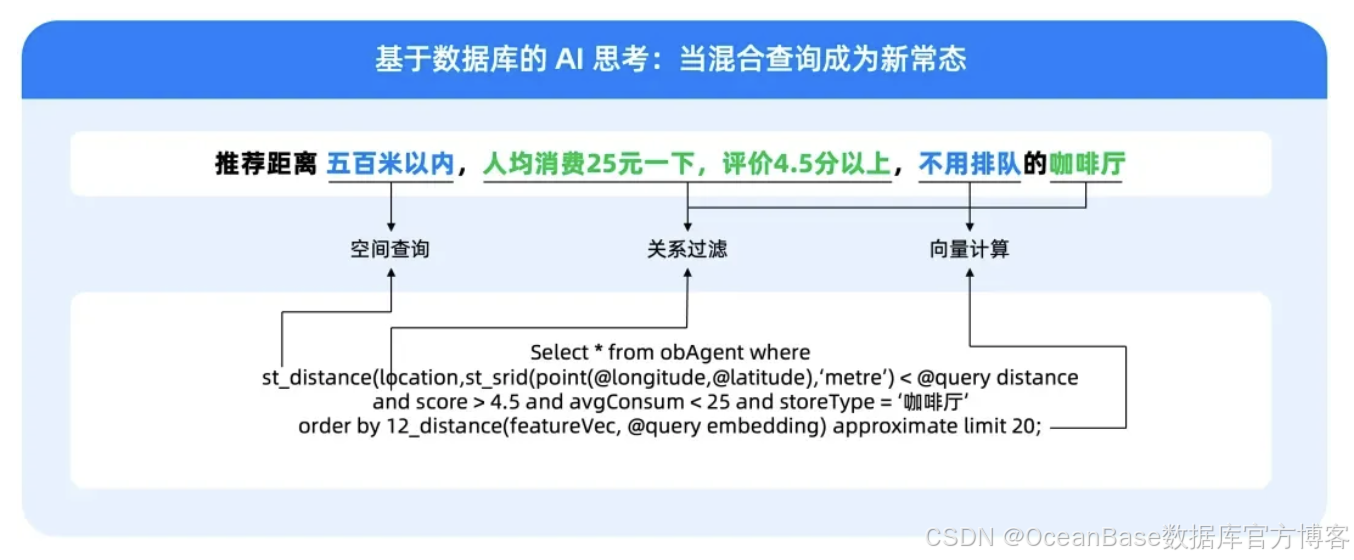 基于数据库的 AI 思考：当混合查询成为新常态

推荐距离 五百米以内，人均消费25元一下，评价4.5分以上，不用排队的咖啡厅

空间查询

关系过滤

向量计算

Select * from obAgent where
st_distance(location,st_srid(point(@longitude,@latitude),‘metre’) < @query distance
and score > 4.5 and avgConsum < 25 and storeType = ‘咖啡厅’
order by 12_distance(featureVec, @query embedding) approximate limit 20;

CSDN @OceanBase数据库官方博客